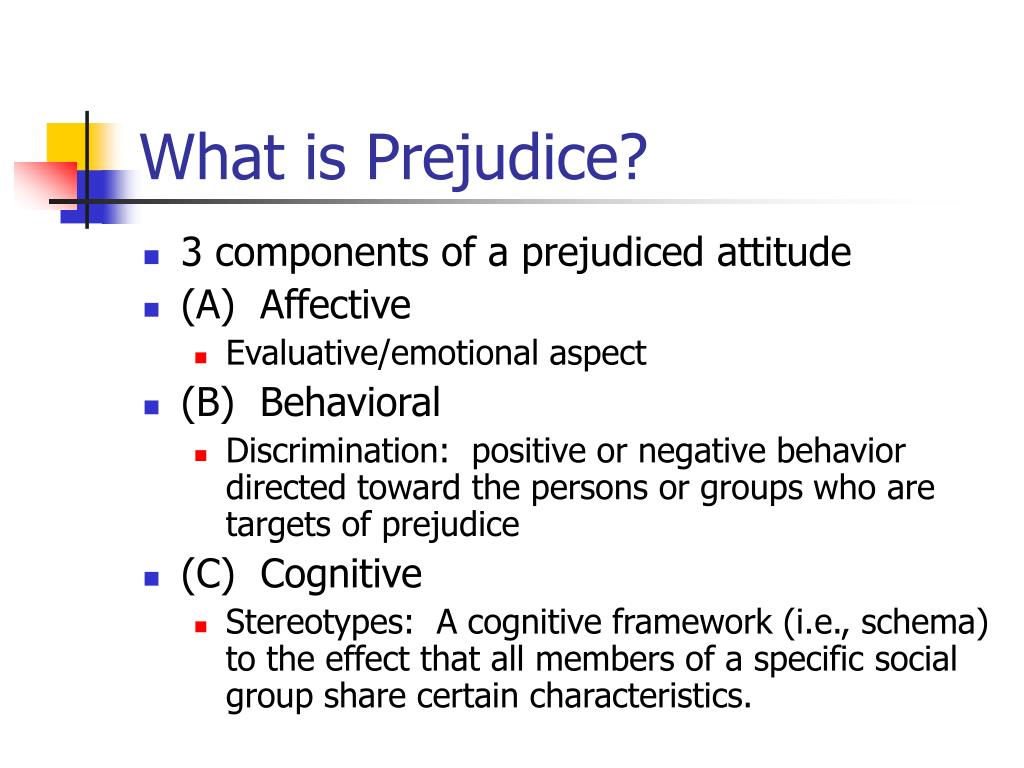 What is Prejudice?

- 3 components of a prejudiced attitude
- (A) Affective
  - Evaluative/emotional aspect
- (B) Behavioral
  - Discrimination: positive or negative behavior directed toward the persons or groups who are targets of prejudice
- (C) Cognitive
  - Stereotypes: A cognitive framework (i.e., schema) to the effect that all members of a specific social group share certain characteristics.